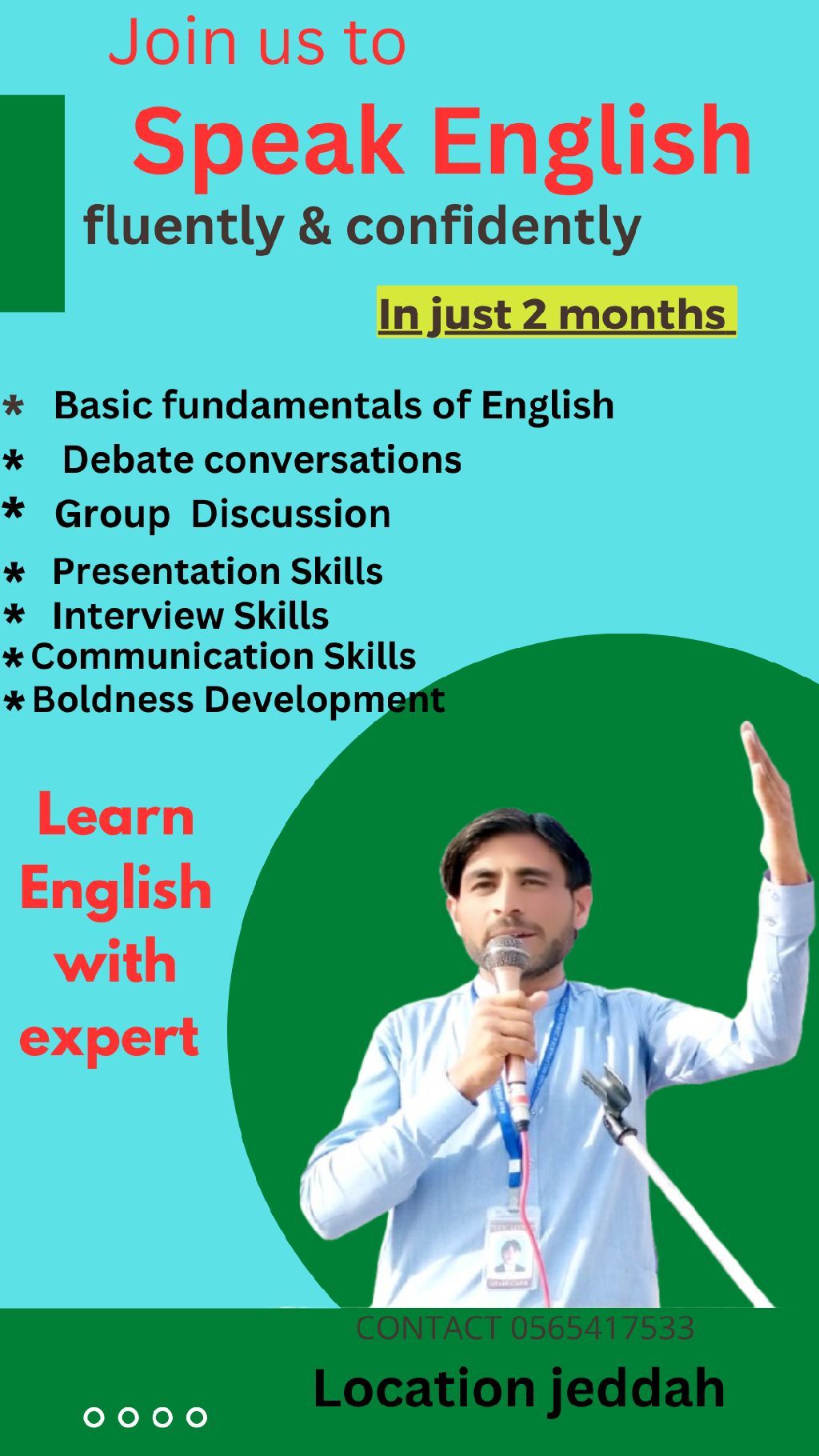 Join us to
Speak English
fluently & confidently

In just 2 months

* Basic fundamentals of English
* Debate conversations
* Group Discussion
* Presentation Skills
* Interview Skills
* Communication Skills
* Boldness Development

Learn English with expert

CONTACT 0565417533
Location jeddah